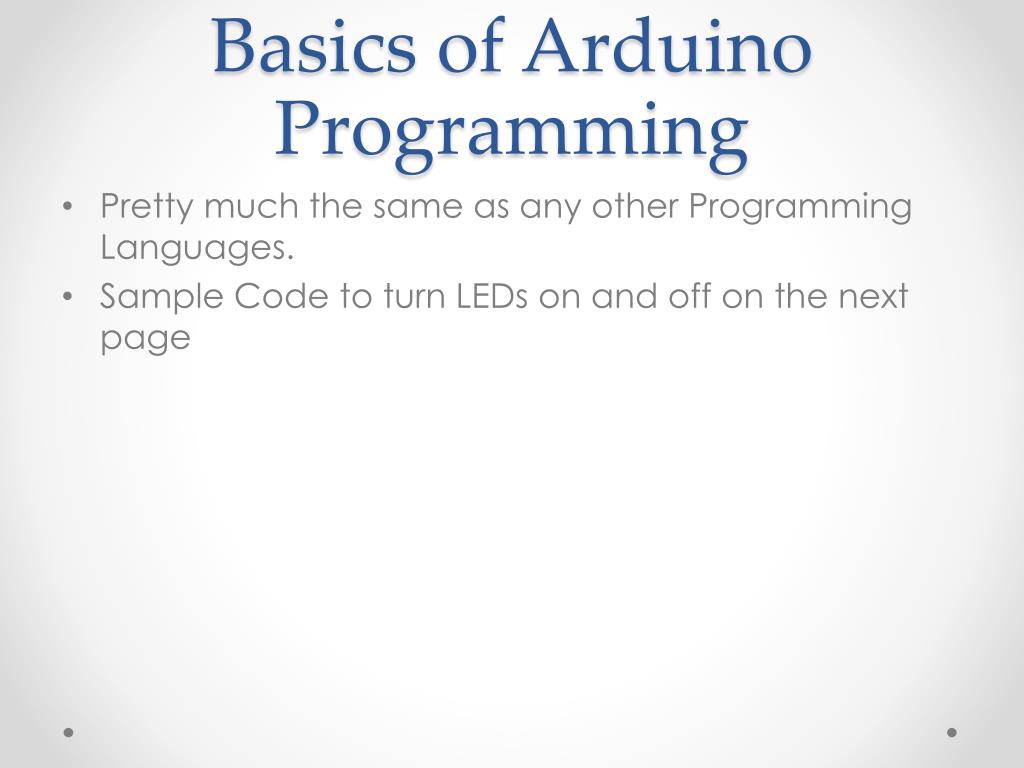 Basics of Arduino Programming

• Pretty much the same as any other Programming Languages.
• Sample Code to turn LEDs on and off on the next page